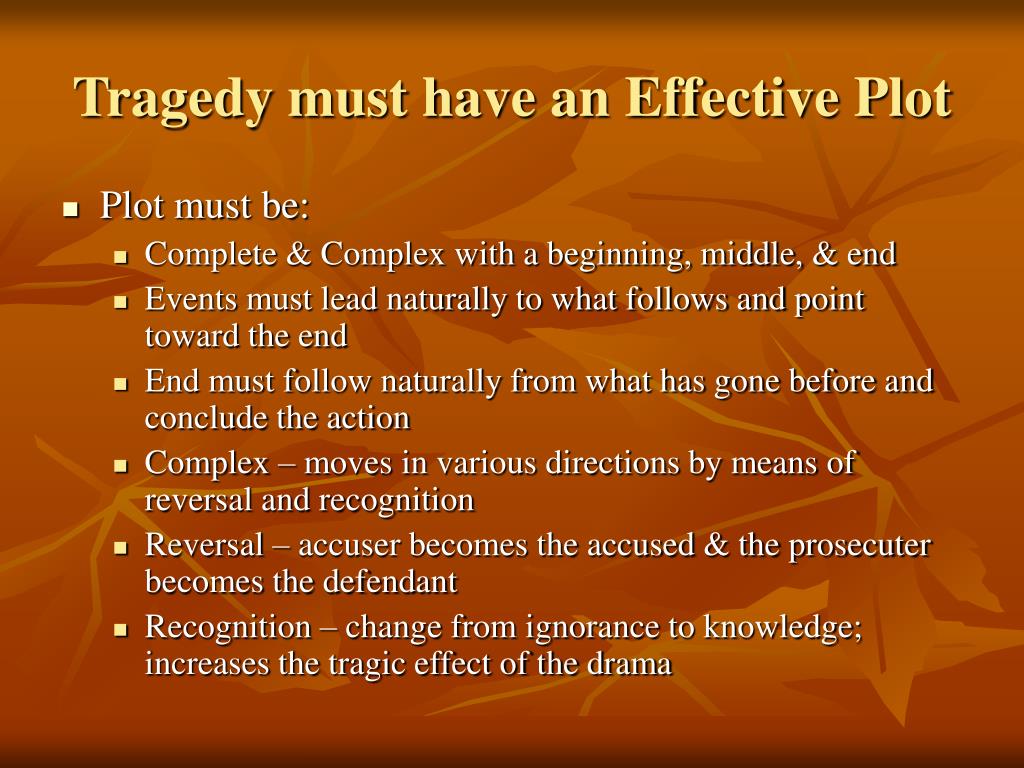 Tragedy must have an Effective Plot

- Plot must be:
  - Complete & Complex with a beginning, middle, & end
  - Events must lead naturally to what follows and point toward the end
  - End must follow naturally from what has gone before and conclude the action
  - Complex – moves in various directions by means of reversal and recognition
  - Reversal – accuser becomes the accused & the prosecuter becomes the defendant
  - Recognition – change from ignorance to knowledge; increases the tragic effect of the drama